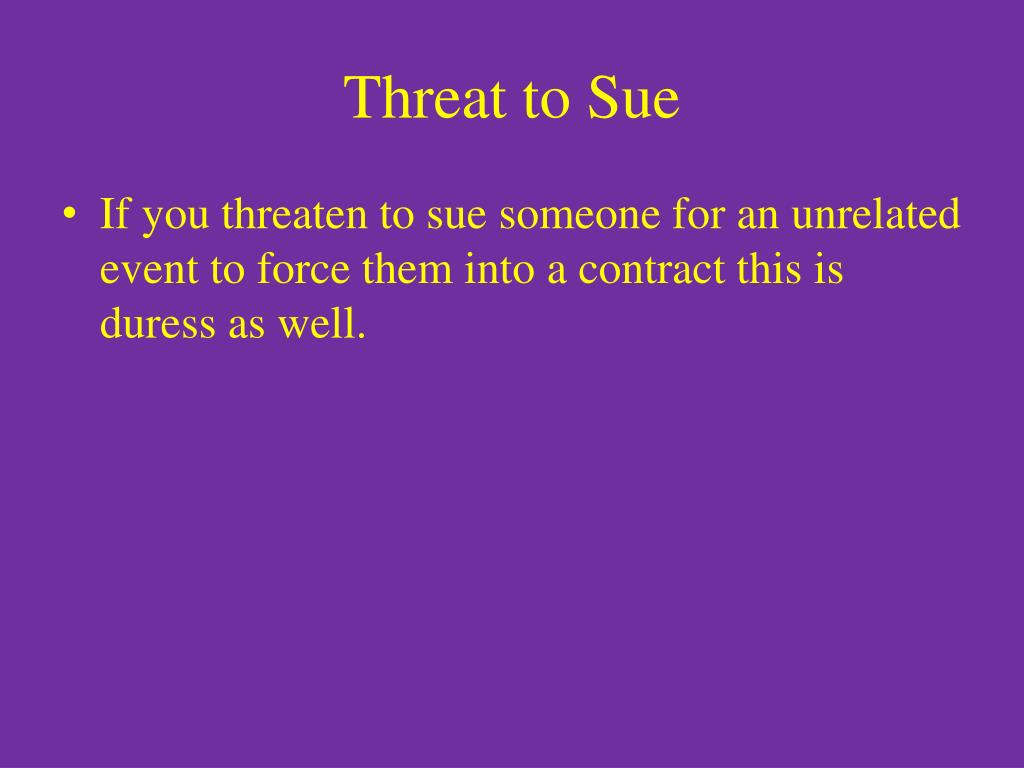 Threat to Sue

• If you threaten to sue someone for an unrelated event to force them into a contract this is duress as well.